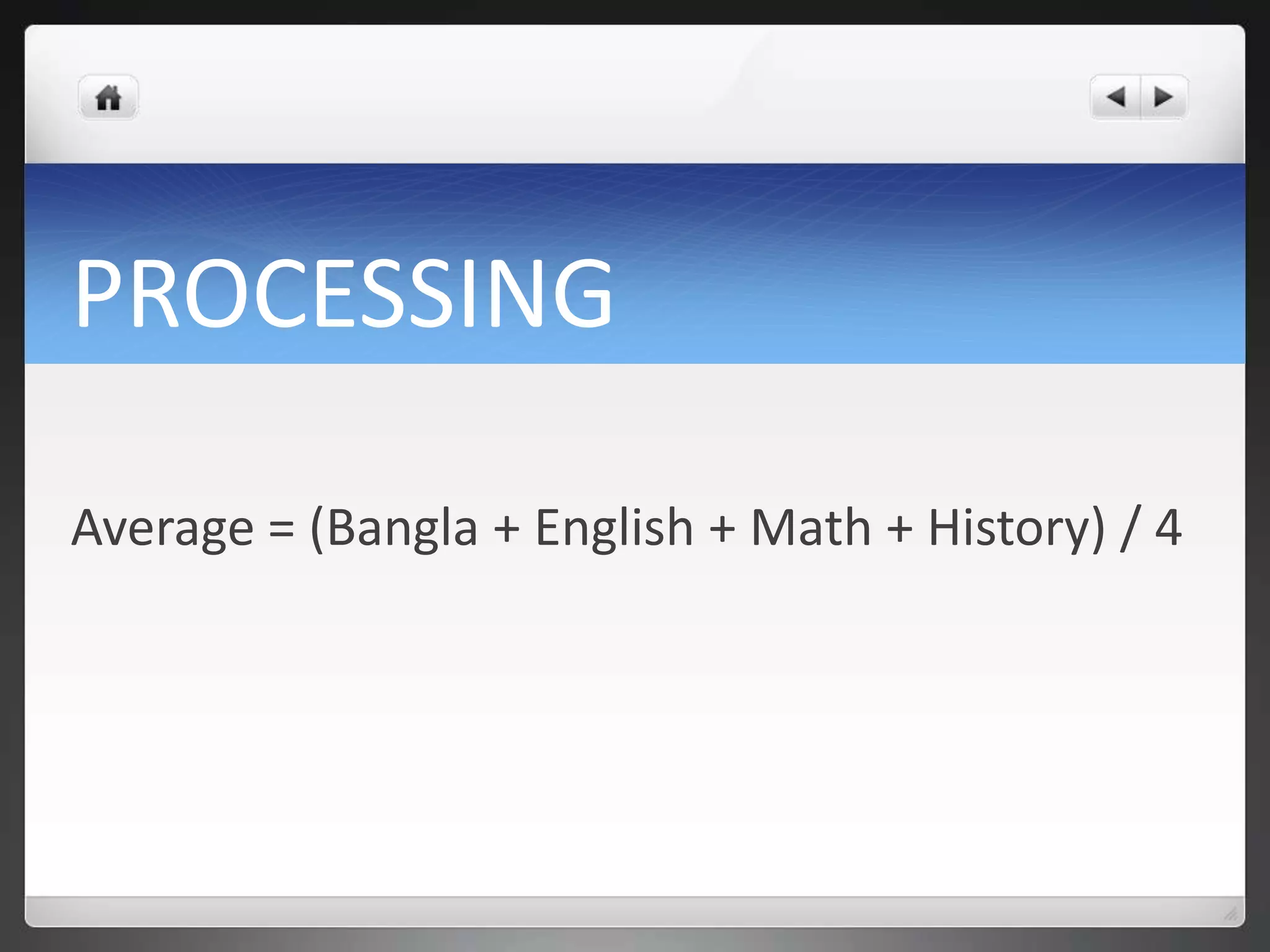 PROCESSING

Average = (Bangla + English + Math + History) / 4